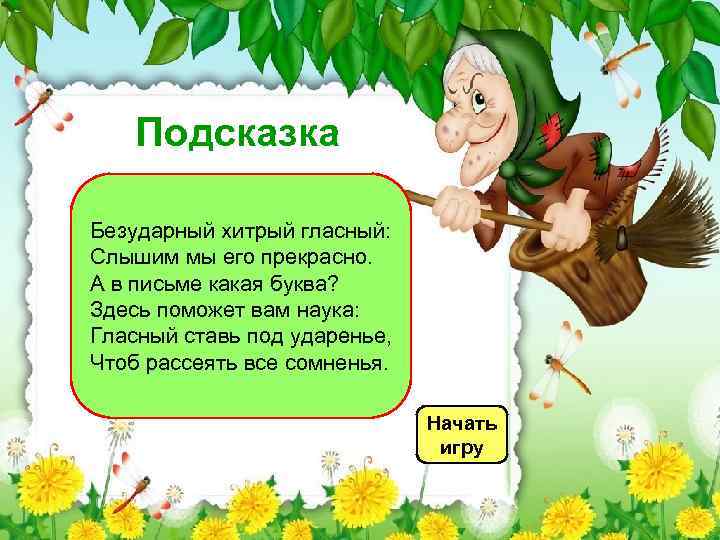 Подсказка

Безударный хитрый гласный:
Слышим мы его прекрасно.
А в письме какая буква?
Здесь поможет вам наука:
Гласный ставь под ударенье,
Чтоб рассеять все сомненья.

Начать игру